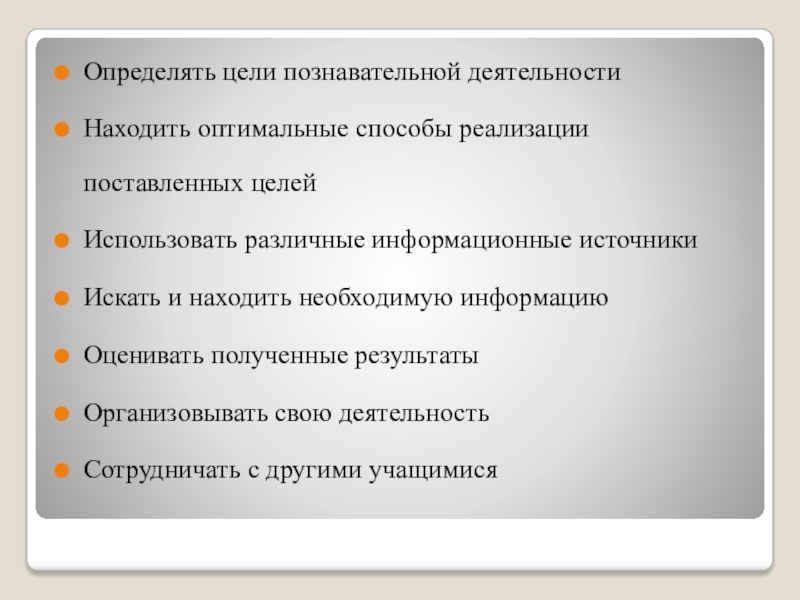 Определять цели познавательной деятельности

Находить оптимальные способы реализации поставленных целей

Использовать различные информационные источники

Искать и находить необходимую информацию

Оценивать полученные результаты

Организовывать свою деятельность

Сотрудничать с другими учащимися